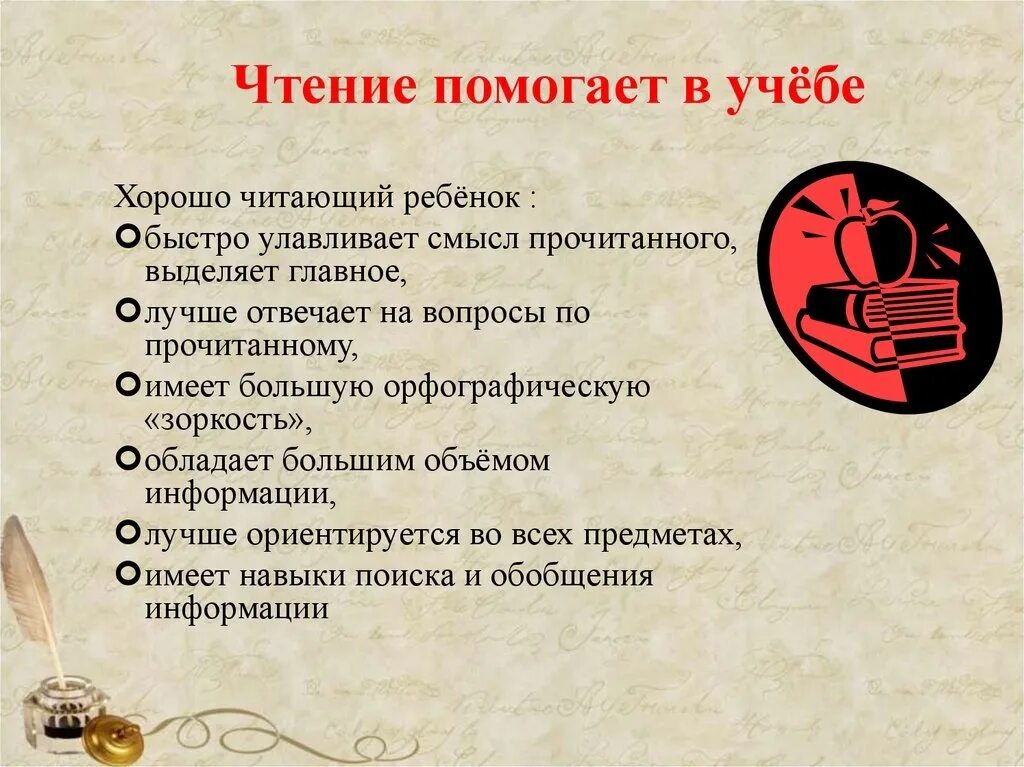 Чтение помогает в учёбе

Хорошо читающий ребёнок :

быстро улавливает смысл прочитанного, выделяет главное,

лучше отвечает на вопросы по прочитанному,

имеет большую орфографическую «зоркость»,

обладает большим объёмом информации,

лучше ориентируется во всех предметах,

имеет навыки поиска и обобщения информации